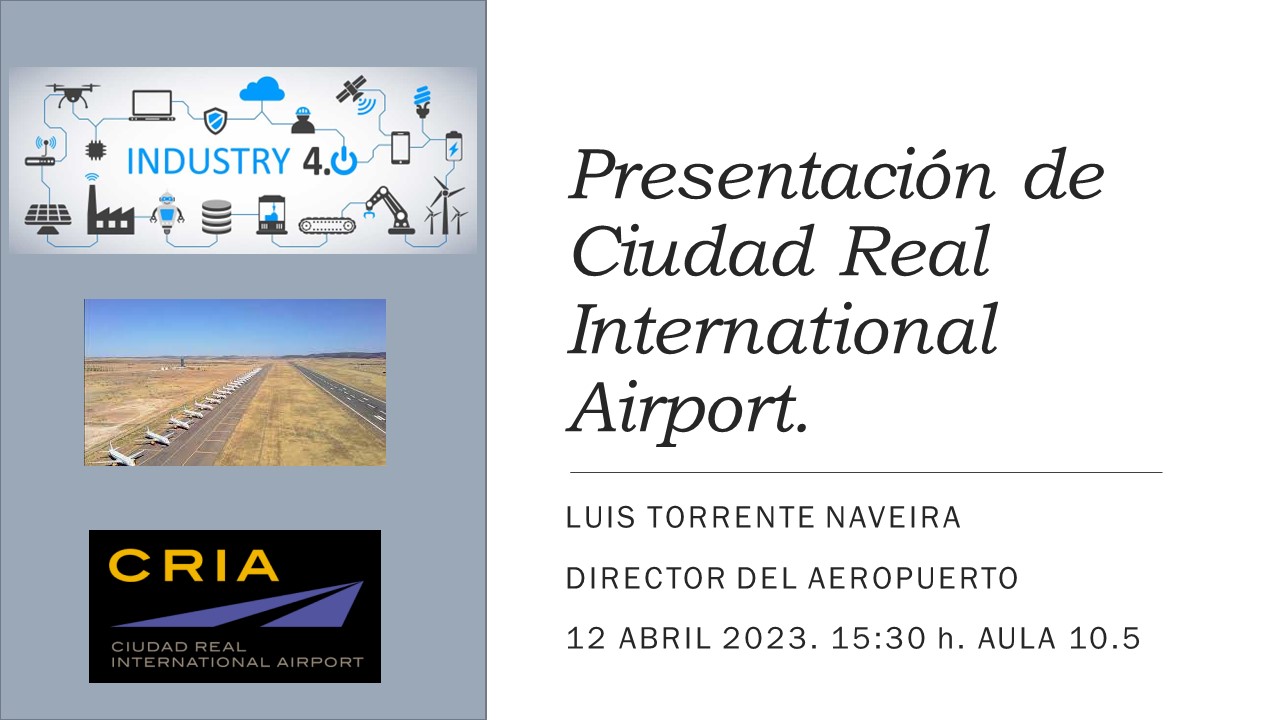 INDUSTRY 4.0

CRIA
CIUDAD REAL
INTERNATIONAL AIRPORT

Presentación de Ciudad Real International Airport.

LUIS TORRENTE NAVEIRA

DIRECTOR DEL AEROPUERTO

12 ABRIL 2023. 15:30 h. AULA 10.5